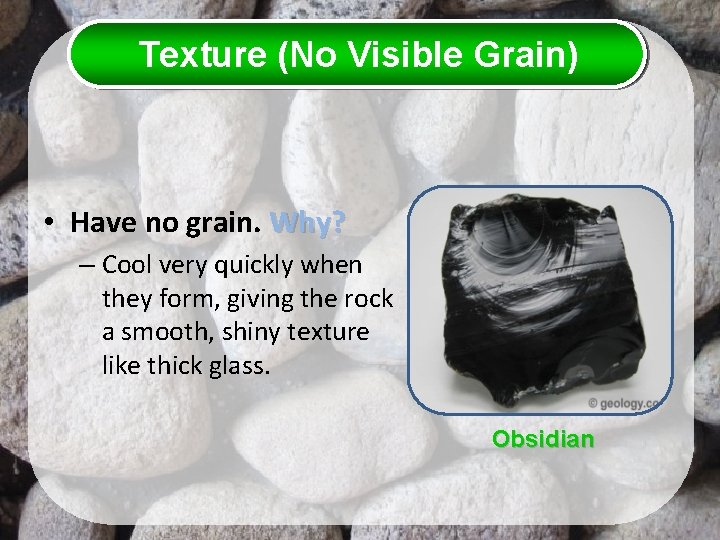 Texture (No Visible Grain)

• Have no grain. Why?

– Cool very quickly when they form, giving the rock a smooth, shiny texture like thick glass.

© geology.co

Obsidian